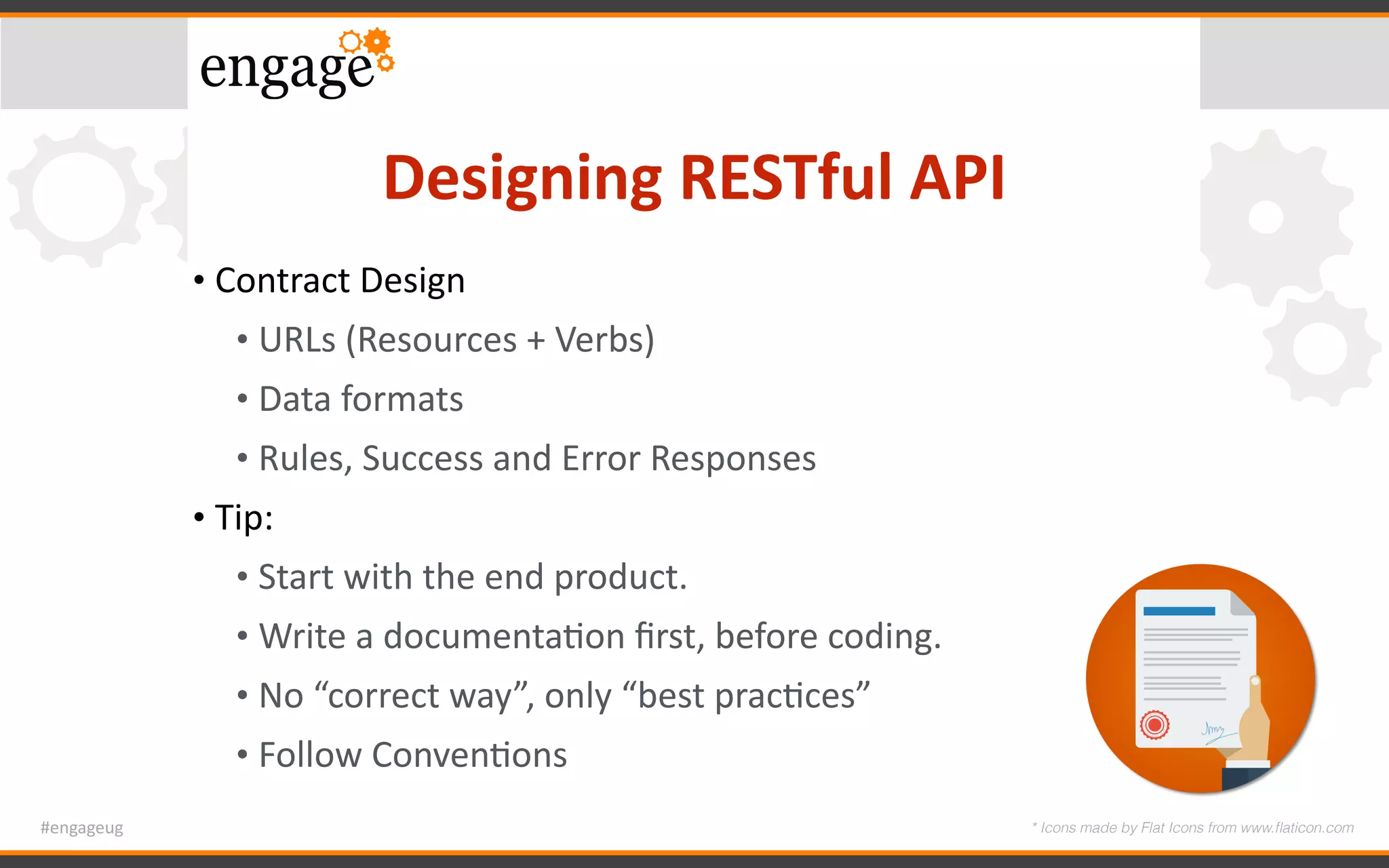 engage

Designing RESTful API

• Contract Design
  • URLs (Resources + Verbs)
  • Data formats
  • Rules, Success and Error Responses
• Tip:
  • Start with the end product.
  • Write a documentation first, before coding.
  • No “correct way”, only “best practices”
  • Follow Conventions

#engageug

* Icons made by Flat Icons from www.flaticon.com